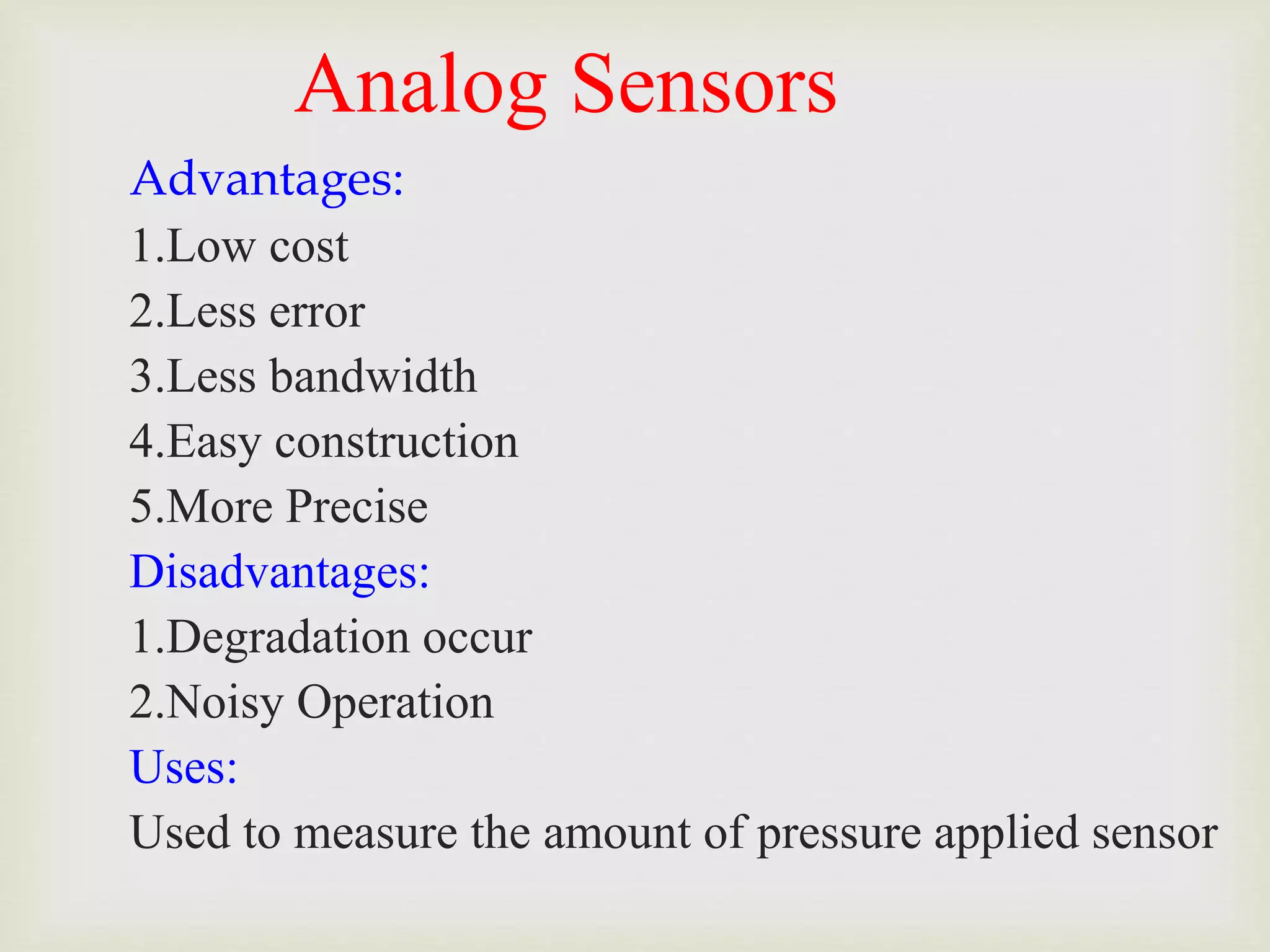 Analog Sensors

Advantages:

1.Low cost

2.Less error

3.Less bandwidth

4.Easy construction

5.More Precise

Disadvantages:

1.Degradation occur

2.Noisy Operation

Uses:

Used to measure the amount of pressure applied sensor